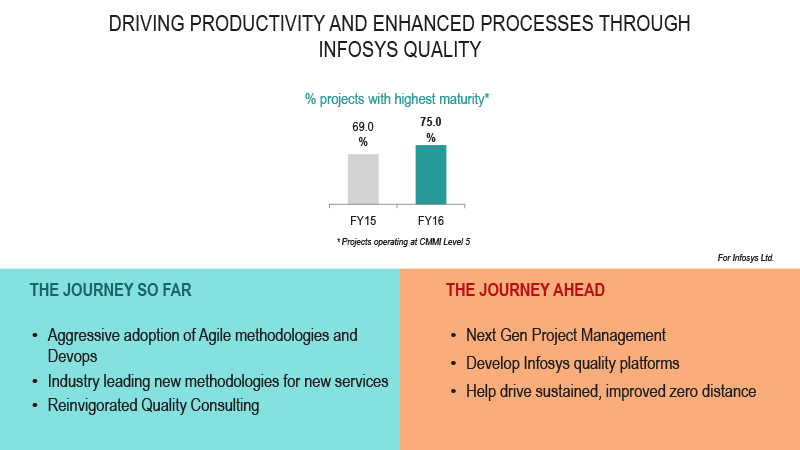 DRIVING PRODUCTIVITY AND ENHANCED PROCESSES THROUGH INFOSYS QUALITY

% projects with highest maturity*

69.0 %

75.0 %

FY15

FY16

* Projects operating at CMMI Level 5

For Infosys Ltd.

THE JOURNEY SO FAR

• Aggressive adoption of Agile methodologies and Devops
• Industry leading new methodologies for new services
• Reinvigorated Quality Consulting

THE JOURNEY AHEAD

• Next Gen Project Management
• Develop Infosys quality platforms
• Help drive sustained, improved zero distance